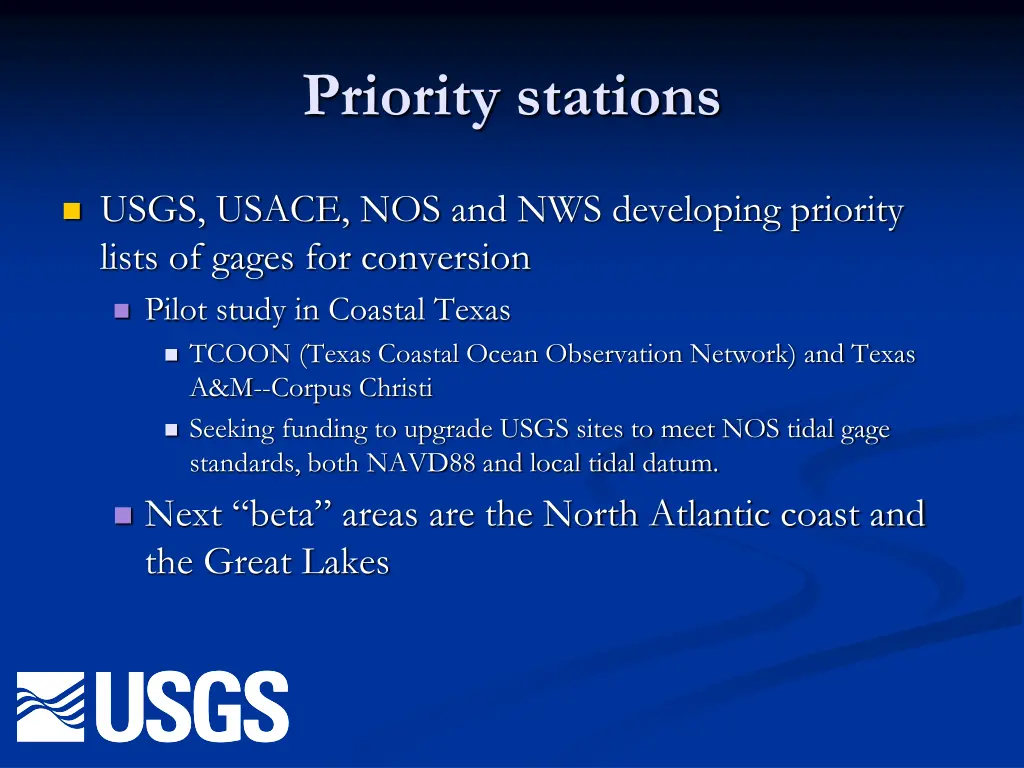 Priority stations

USGS, USACE, NOS and NWS developing priority lists of gages for conversion

Pilot study in Coastal Texas

TCOON (Texas Coastal Ocean Observation Network) and Texas A&M--Corpus Christi

Seeking funding to upgrade USGS sites to meet NOS tidal gage standards, both NAVD88 and local tidal datum.

Next “beta” areas are the North Atlantic coast and the Great Lakes

USGS